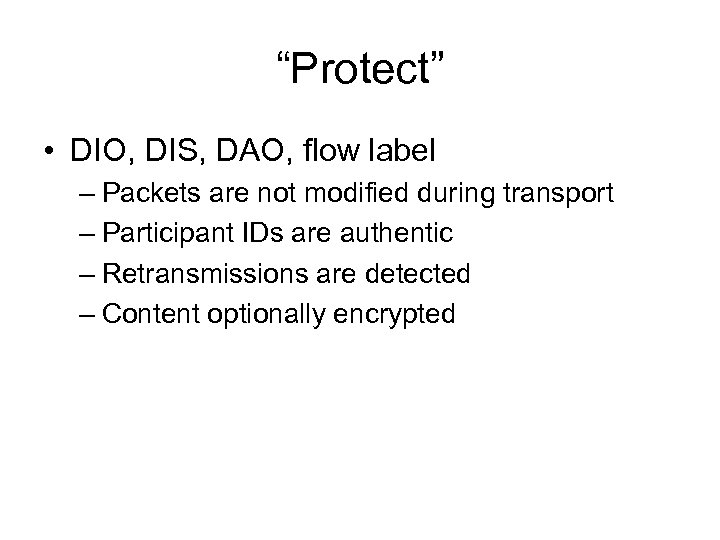 “Protect”

• DIO, DIS, DAO, flow label
– Packets are not modified during transport
– Participant IDs are authentic
– Retransmissions are detected
– Content optionally encrypted